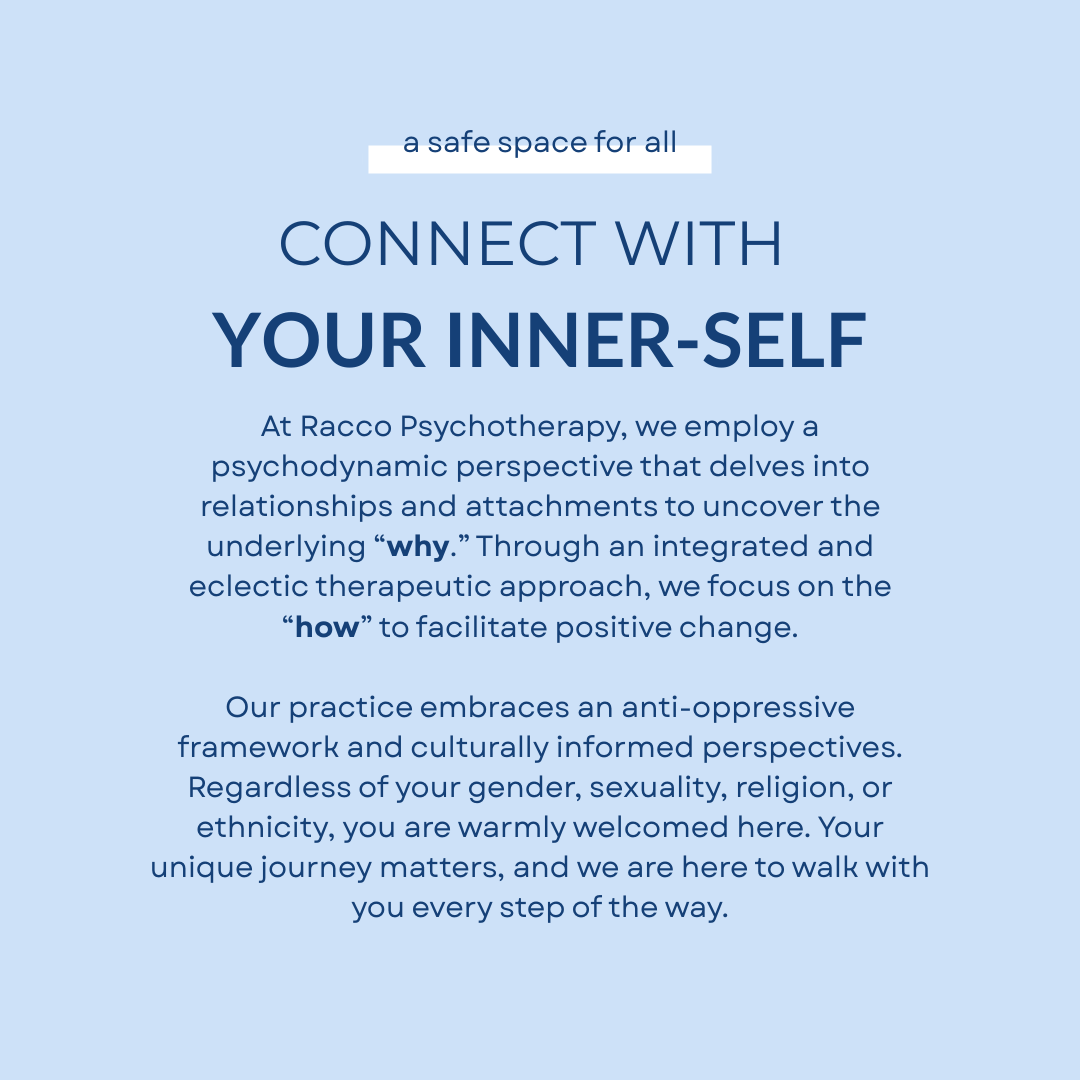 a safe space for all

CONNECT WITH
YOUR INNER-SELF

At Racco Psychotherapy, we employ a psychodynamic perspective that delves into relationships and attachments to uncover the underlying “why.” Through an integrated and eclectic therapeutic approach, we focus on the “how” to facilitate positive change.

Our practice embraces an anti-oppressive framework and culturally informed perspectives. Regardless of your gender, sexuality, religion, or ethnicity, you are warmly welcomed here. Your unique journey matters, and we are here to walk with you every step of the way.